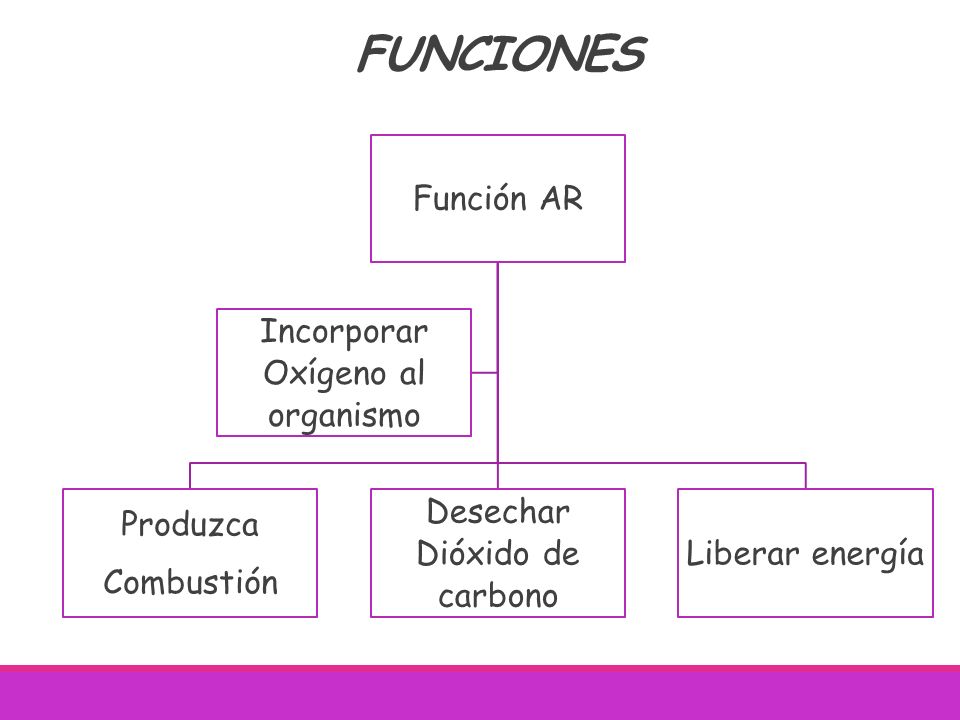 FUNCIONES

Función AR

Incorporar Oxígeno al organismo

Produzca

Combustión

Desechar Dióxido de carbono

Liberar energía